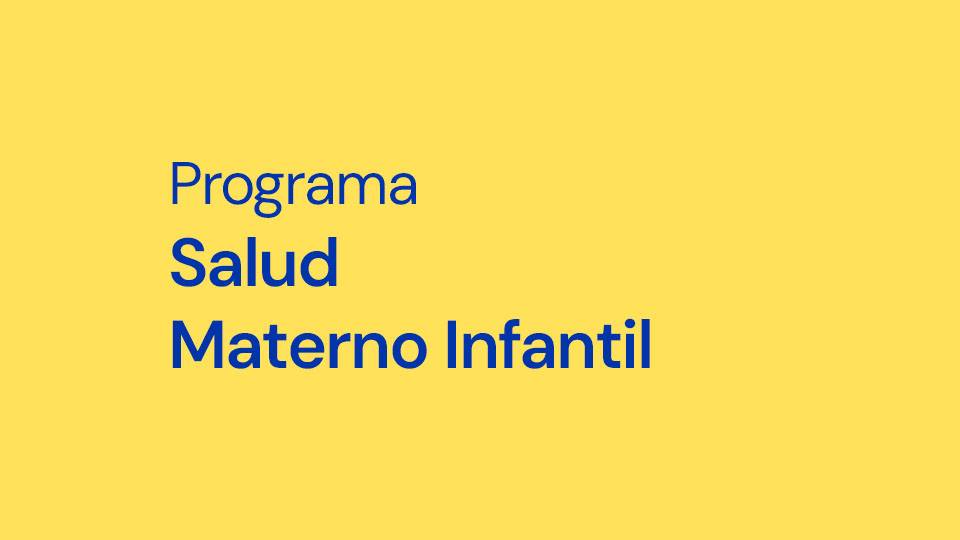 Programa
Salud
Materno Infantil